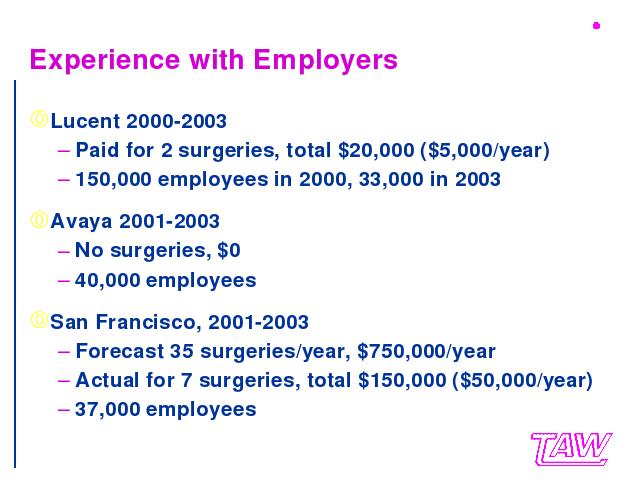 Experience with Employers

Lucent 2000-2003
– Paid for 2 surgeries, total \$20,000 (\$5,000/year)
– 150,000 employees in 2000, 33,000 in 2003

Avaya 2001-2003
– No surgeries, \$0
– 40,000 employees

San Francisco, 2001-2003
– Forecast 35 surgeries/year, \$750,000/year
– Actual for 7 surgeries, total \$150,000 (\$50,000/year)
– 37,000 employees

TAW